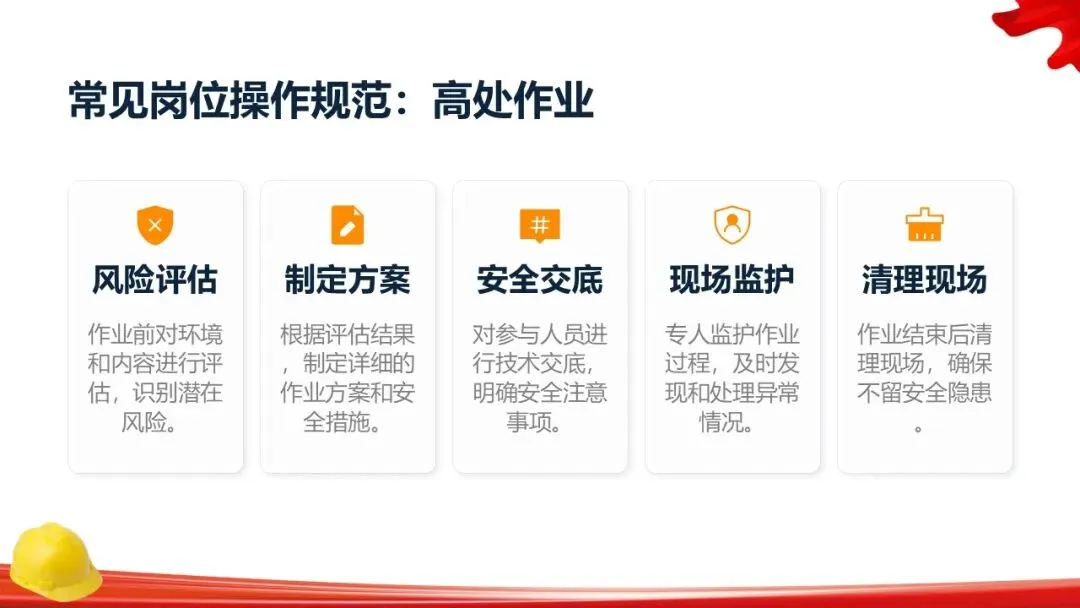 常见岗位操作规范：高处作业

风险评估

作业前对环境和内容进行评估，识别潜在风险。

制定方案

根据评估结果，制定详细的作业方案和安全措施。

安全交底

对参与人员进行技术交底，明确安全注意事项。

现场监护

专人监护作业过程，及时发现和处理异常情况。

清理现场

作业结束后清理现场，确保不留安全隐患。